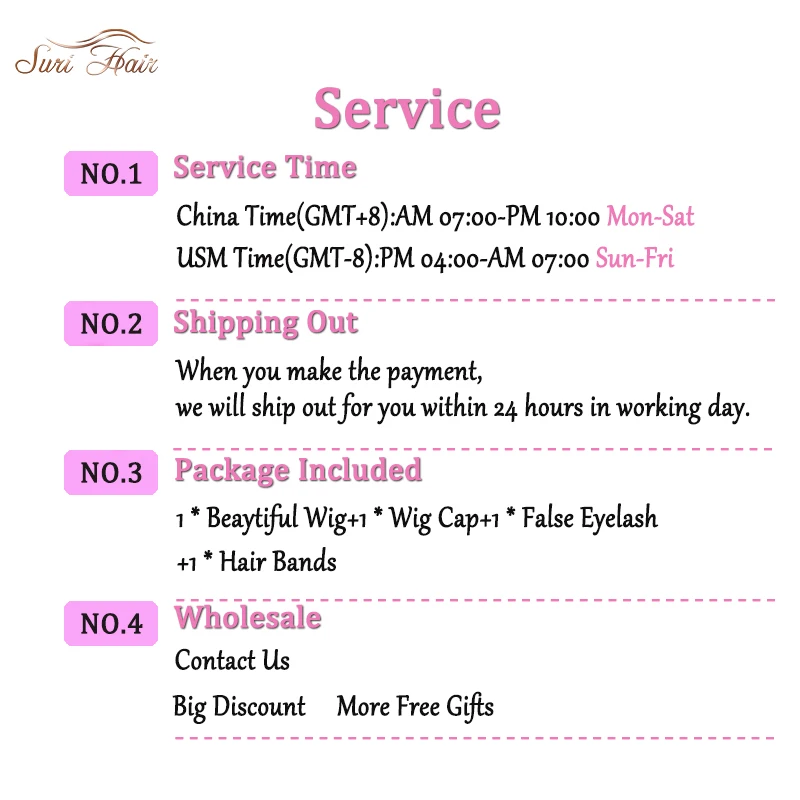 Suri Hair

Service

NO.1 Service Time

China Time(GMT+8):AM 07:00-PM 10:00 Mon-Sat
USM Time(GMT-8):PM 04:00-AM 07:00 Sun-Fri

NO.2 Shipping Out

When you make the payment,
we will ship out for you within 24 hours in working day.

NO.3 Package Included

1 * Beaytiful Wig+1 * Wig Cap+1 * False Eyelash
+1 * Hair Bands

NO.4 Wholesale

Contact Us
Big Discount More Free Gifts